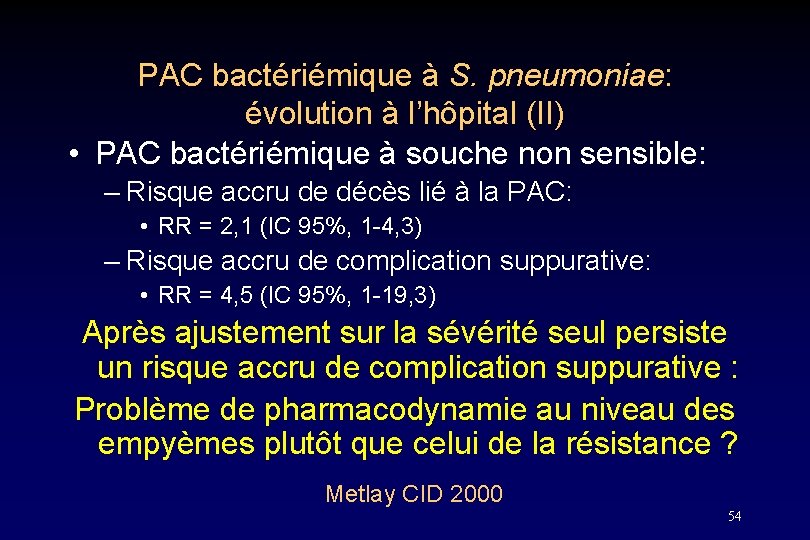 PAC bactériémique à S. pneumoniae: évolution à l'hôpital (II)

• PAC bactériémique à souche non sensible:

– Risque accru de décès lié à la PAC:

• RR = 2,1 (IC 95%, 1-4,3)

– Risque accru de complication suppurative:

• RR = 4,5 (IC 95%, 1-19,3)

Après ajustement sur la sévérité seul persiste un risque accru de complication suppurative :

Problème de pharmacodynamie au niveau des empyèmes plutôt que celui de la résistance ?

Metlay CID 2000

54